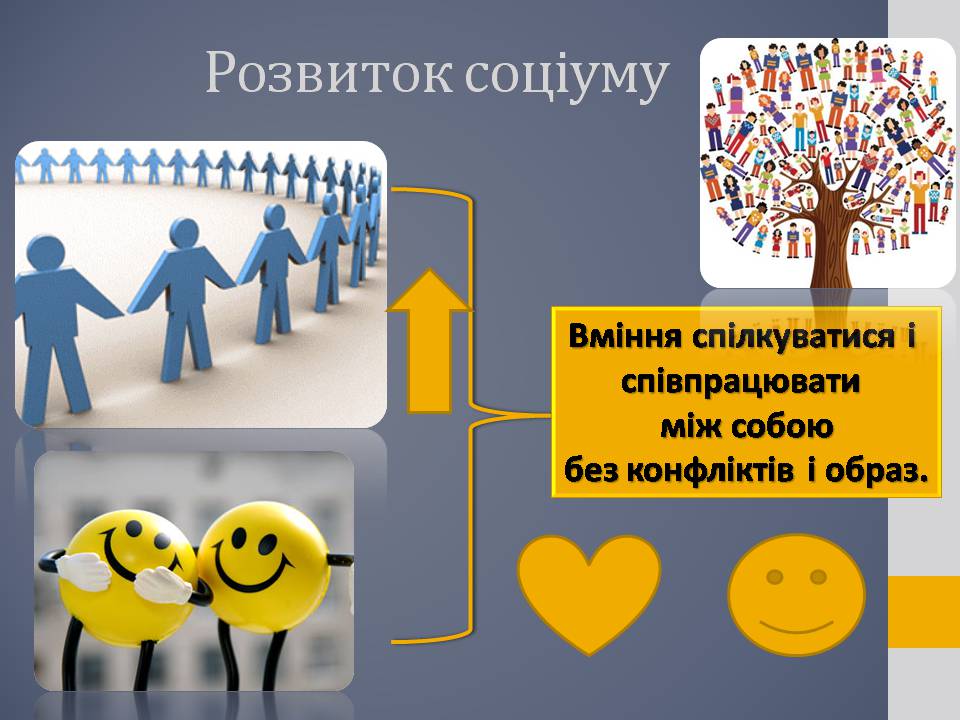 Розвиток соціуму

Вміння спілкуватися і співпрацювати між собою без конфліктів і образ.